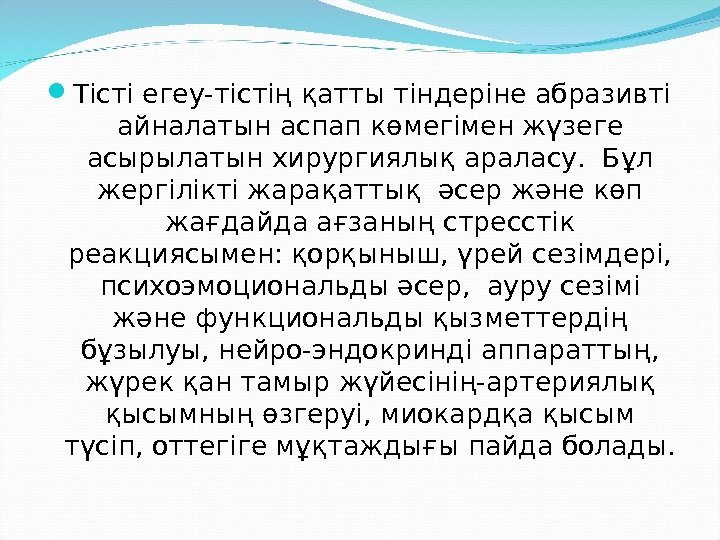 Тісті егеу-тістің қатты тіндеріне абразивті айналатын аспап көмегімен жүзеге асырылатын хирургиялық араласу. Бұл жергілікті жарақаттық әсер және көп жағдайда ағзаның стресстік реакциясымен: қорқыныш, үрей сезімдері, психоэмоциональды әсер, ауру сезімі және функциональды қызметтердің бұзылуы, нейро-эндокринді аппараттың, жүрек қан тамыр жүйесінің-артериялық қысымның өзгеруі, миокардқа қысым түсіп, оттегіге мұқтаждығы пайда болады.